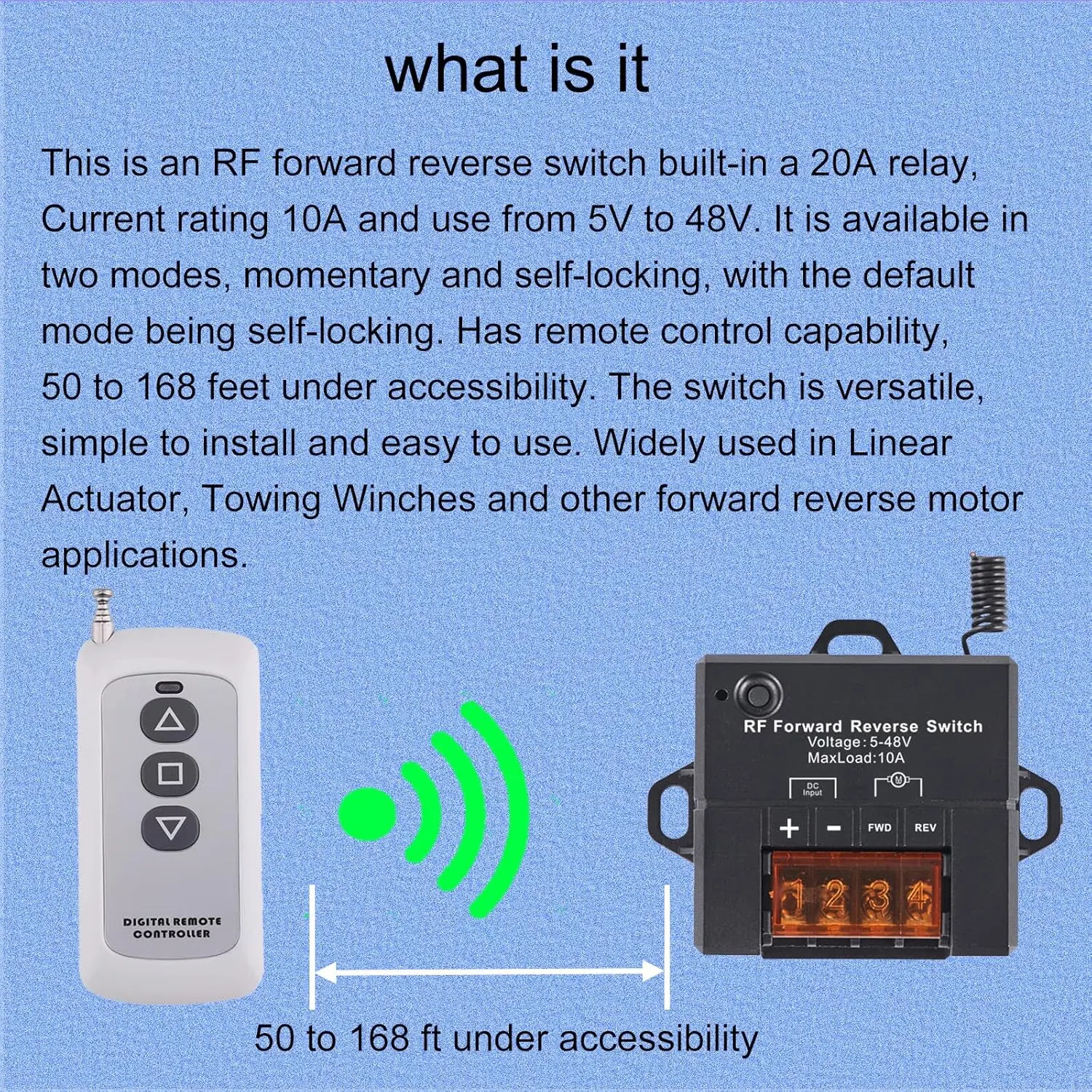 what is it

This is an RF forward reverse switch built-in a 20A relay, Current rating 10A and use from 5V to 48V. It is available in two modes, momentary and self-locking, with the default mode being self-locking. Has remote control capability, 50 to 168 feet under accessibility. The switch is versatile, simple to install and easy to use. Widely used in Linear Actuator, Towing Winches and other forward reverse motor applications.

DIGITAL REMOTE CONTROLLER

RF Forward Reverse Switch
Voltage: 5-48V
MaxLoad:10A
DC Input
M
+ − FWD REV
1 2 3 4

50 to 168 ft under accessibility